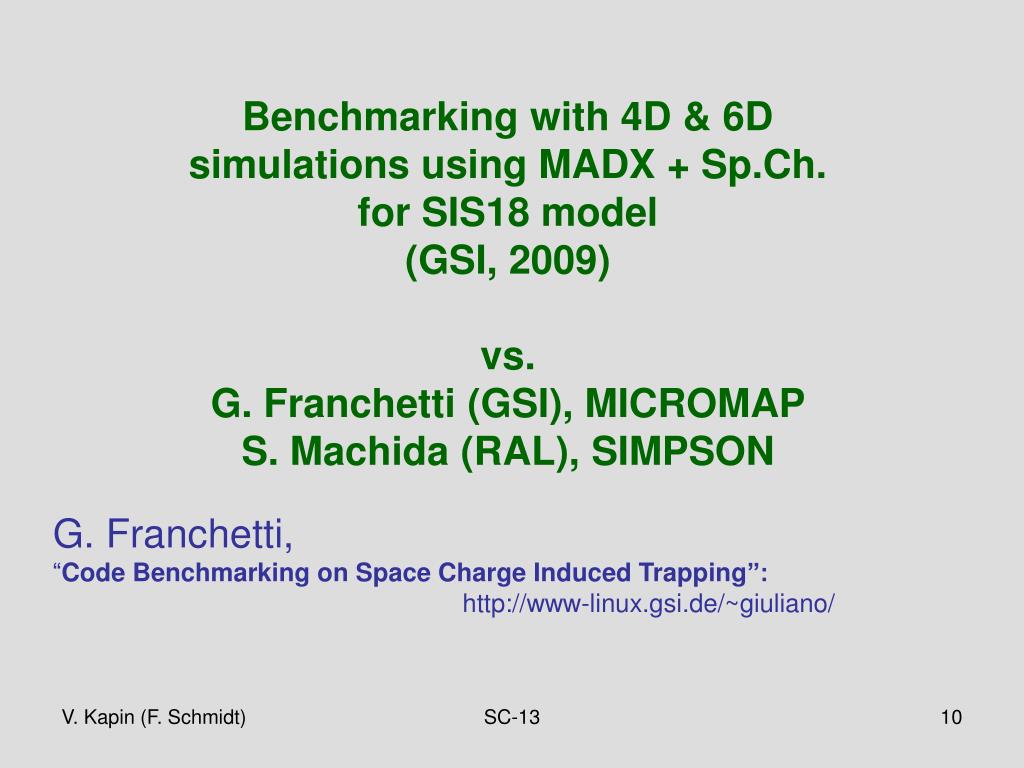 Benchmarking with 4D & 6D simulations using MADX + Sp.Ch. for SIS18 model (GSI, 2009)

vs.
G. Franchetti (GSI), MICROMAP
S. Machida (RAL), SIMPSON

G. Franchetti,
“Code Benchmarking on Space Charge Induced Trapping”:
http://www-linux.gsi.de/~giuliano/

V. Kapin (F. Schmidt)

SC-13

10